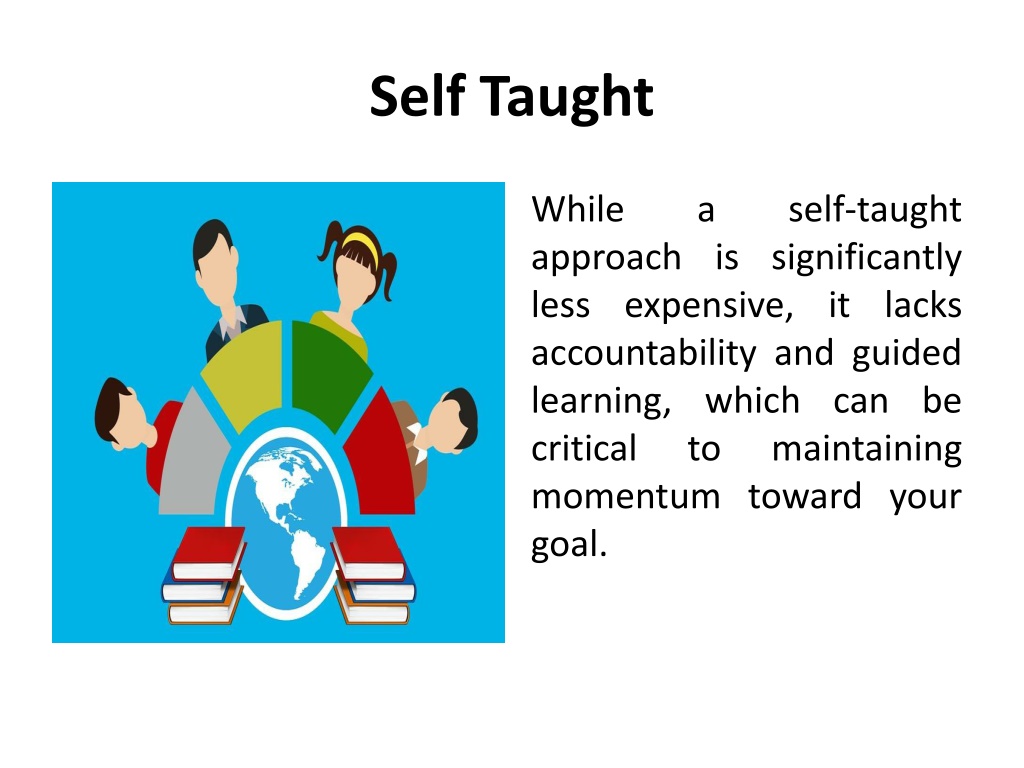 Self Taught

While a self-taught approach is significantly less expensive, it lacks accountability and guided learning, which can be critical to maintaining momentum toward your goal.